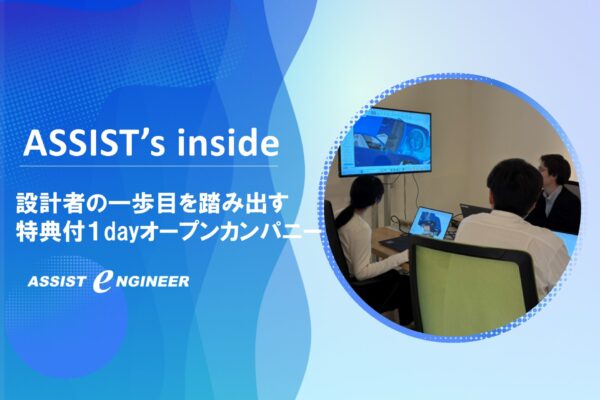 ASSIST's inside

設計者の一歩目を踏み出す
特典付１dayオープンカンパニー

ASSIST eNGINEER